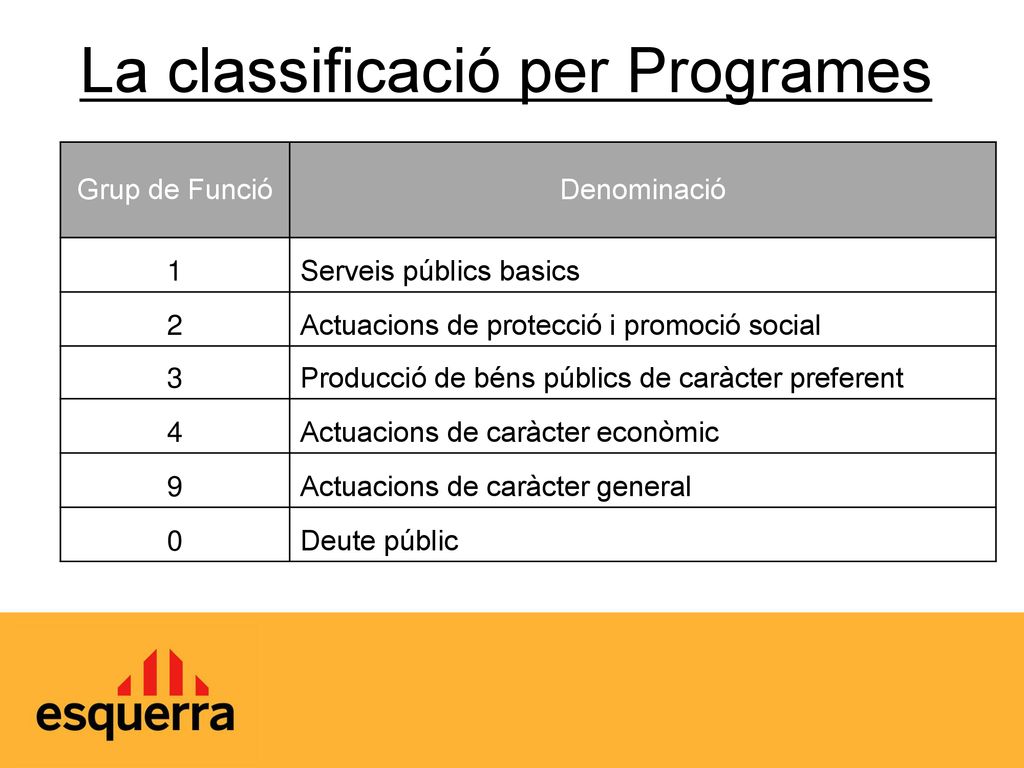 La classificació per Programes

| Grup de Funció | Denominació |
|---|---|
| 1 | Serveis públics basics |
| 2 | Actuacions de protecció i promoció social |
| 3 | Producció de béns públics de caràcter preferent |
| 4 | Actuacions de caràcter econòmic |
| 9 | Actuacions de caràcter general |
| 0 | Deute públic |

esquerra